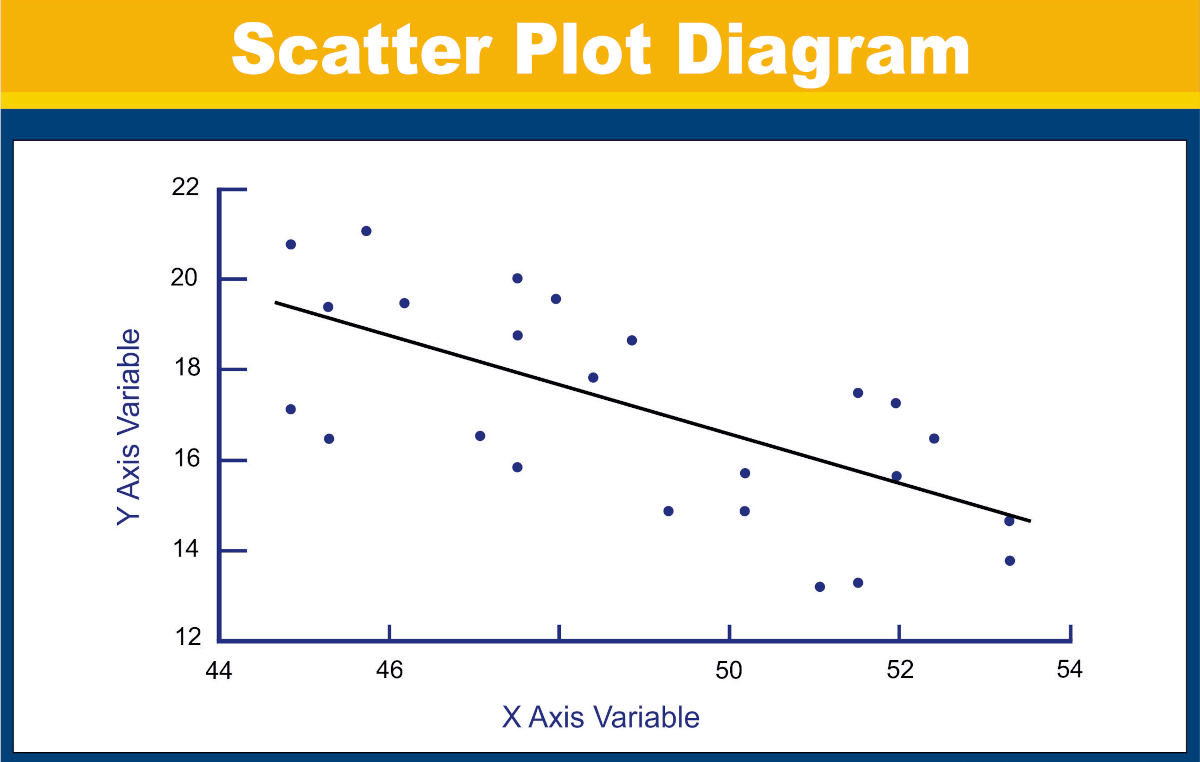 Scatter Plot Diagram

Y Axis Variable

22
20
18
16
14
12

44
46
50
52
54

X Axis Variable